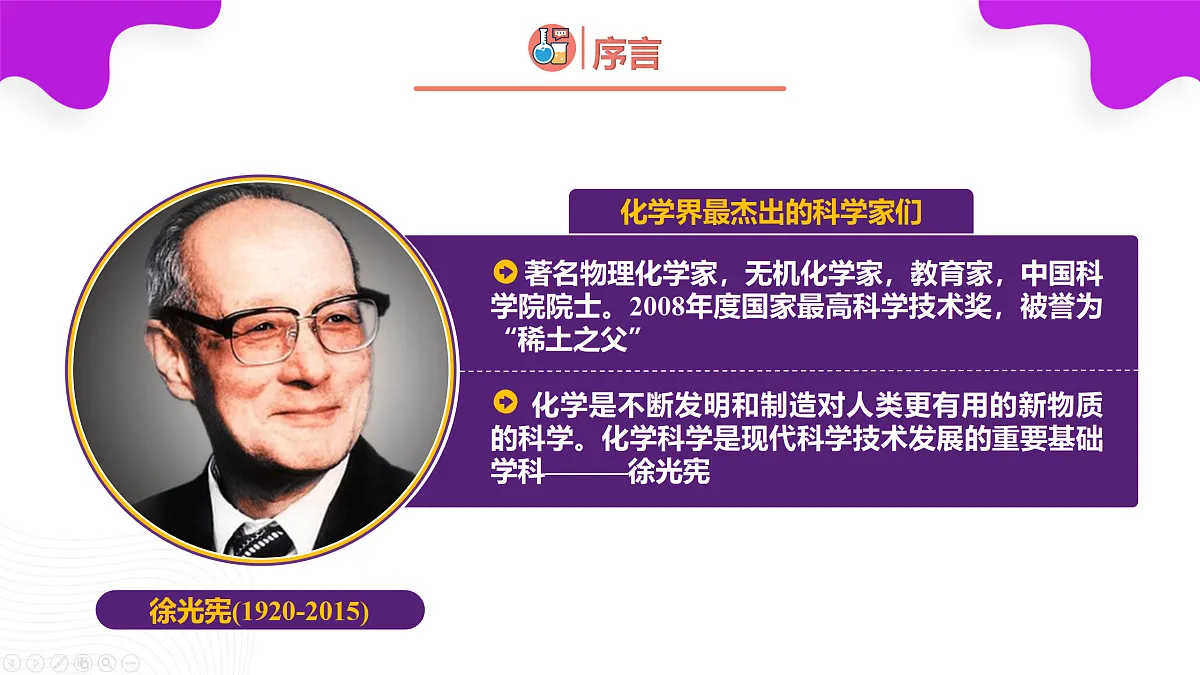 序言

化学界最杰出的科学家们

著名物理化学家，无机化学家，教育家，中国科学院院士。2008年度国家最高科学技术奖，被誉为“稀土之父”

化学是不断发明和制造对人类更有用的新物质的科学。化学科学是现代科学技术发展的重要基础学科———徐光宪

徐光宪(1920-2015)